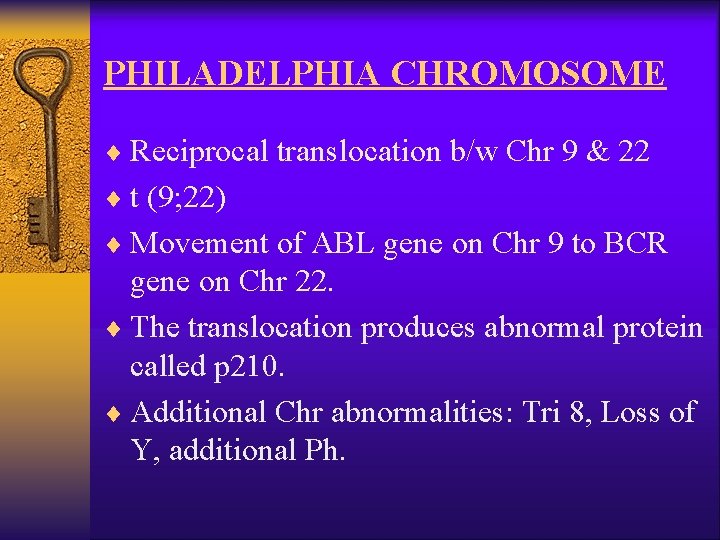 PHILADELPHIA CHROMOSOME

♦ Reciprocal translocation b/w Chr 9 & 22

♦ t (9;22)

♦ Movement of ABL gene on Chr 9 to BCR gene on Chr 22.

♦ The translocation produces abnormal protein called p210.

♦ Additional Chr abnormalities: Tri 8, Loss of Y, additional Ph.